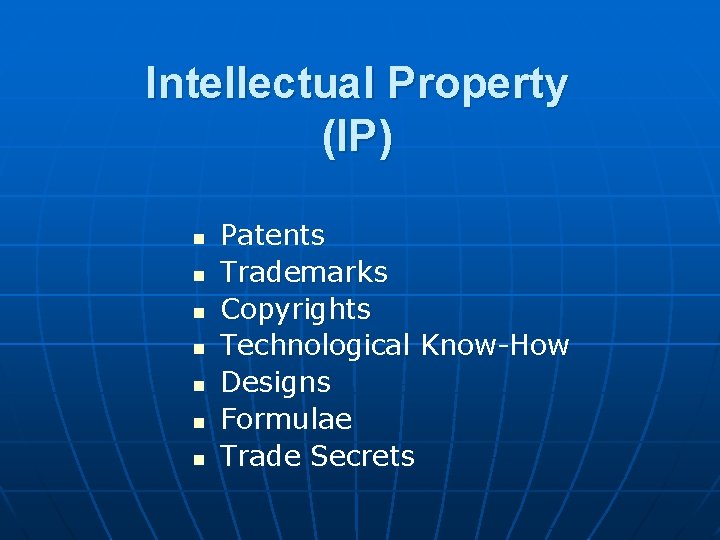 Intellectual Property (IP)

- Patents
- Trademarks
- Copyrights
- Technological Know-How
- Designs
- Formulae
- Trade Secrets